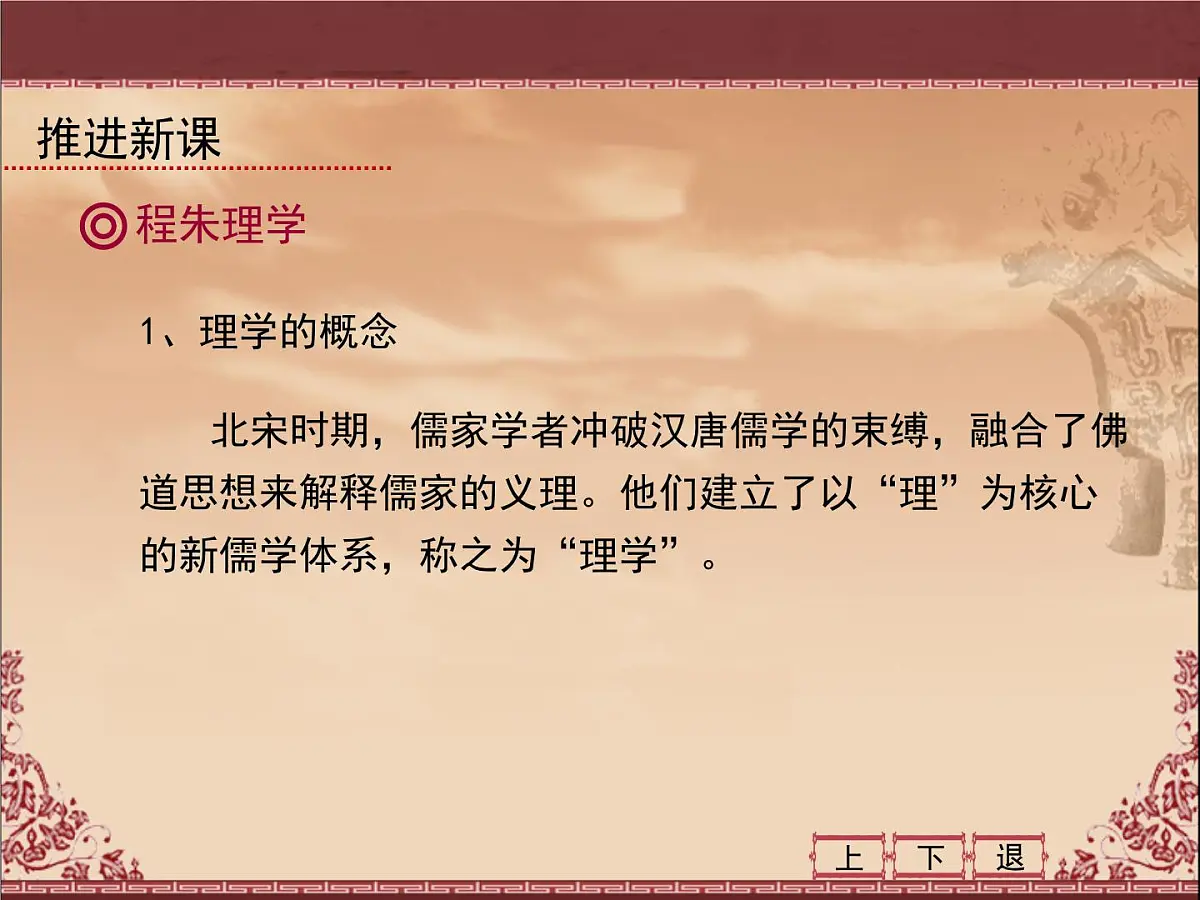 推进新课

◎程朱理学

1、理学的概念

北宋时期，儒家学者冲破汉唐儒学的束缚，融合了佛道思想来解释儒家的义理。他们建立了以“理”为核心的新儒学体系，称之为“理学”。

上 下 退